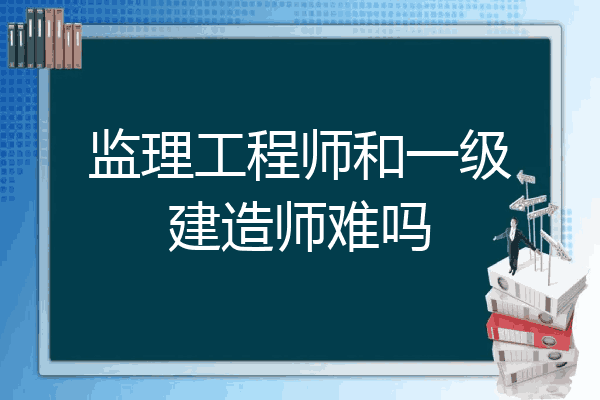 监理工程师和一级建造师难吗